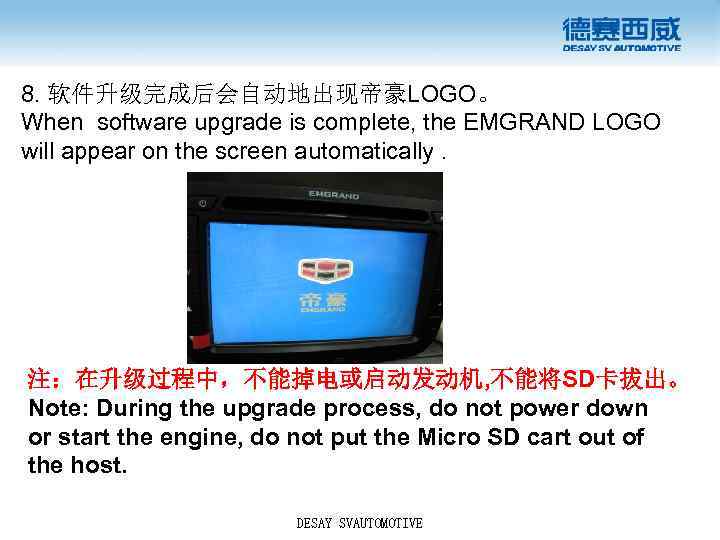 德赛西威
DESAY SV AUTOMOTIVE

8. 软件升级完成后会自动地出现帝豪LOGO。
When software upgrade is complete, the EMGRAND LOGO will appear on the screen automatically .

EMGRAND

帝豪
EMGRAND

注：在升级过程中，不能掉电或启动发动机,不能将SD卡拔出。
Note: During the upgrade process, do not power down or start the engine, do not put the Micro SD cart out of the host.

DESAY SVAUTOMOTIVE